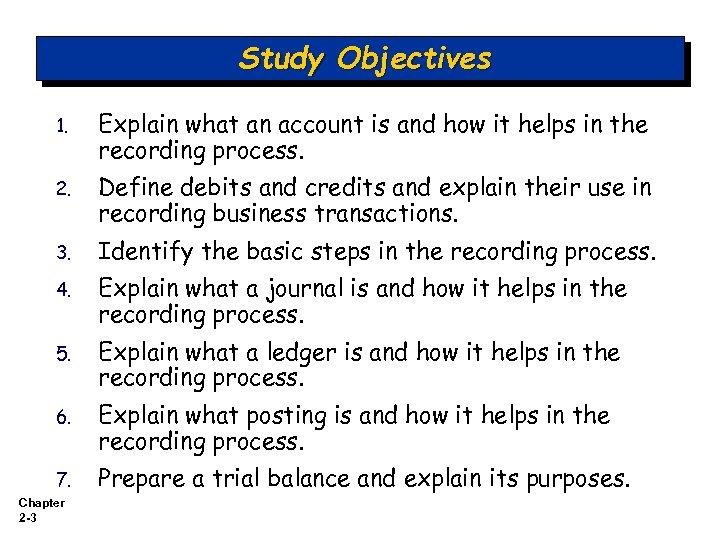 Study Objectives

1. Explain what an account is and how it helps in the recording process.

2. Define debits and credits and explain their use in recording business transactions.

3. Identify the basic steps in the recording process.

4. Explain what a journal is and how it helps in the recording process.

5. Explain what a ledger is and how it helps in the recording process.

6. Explain what posting is and how it helps in the recording process.

7. Prepare a trial balance and explain its purposes.

Chapter 2-3